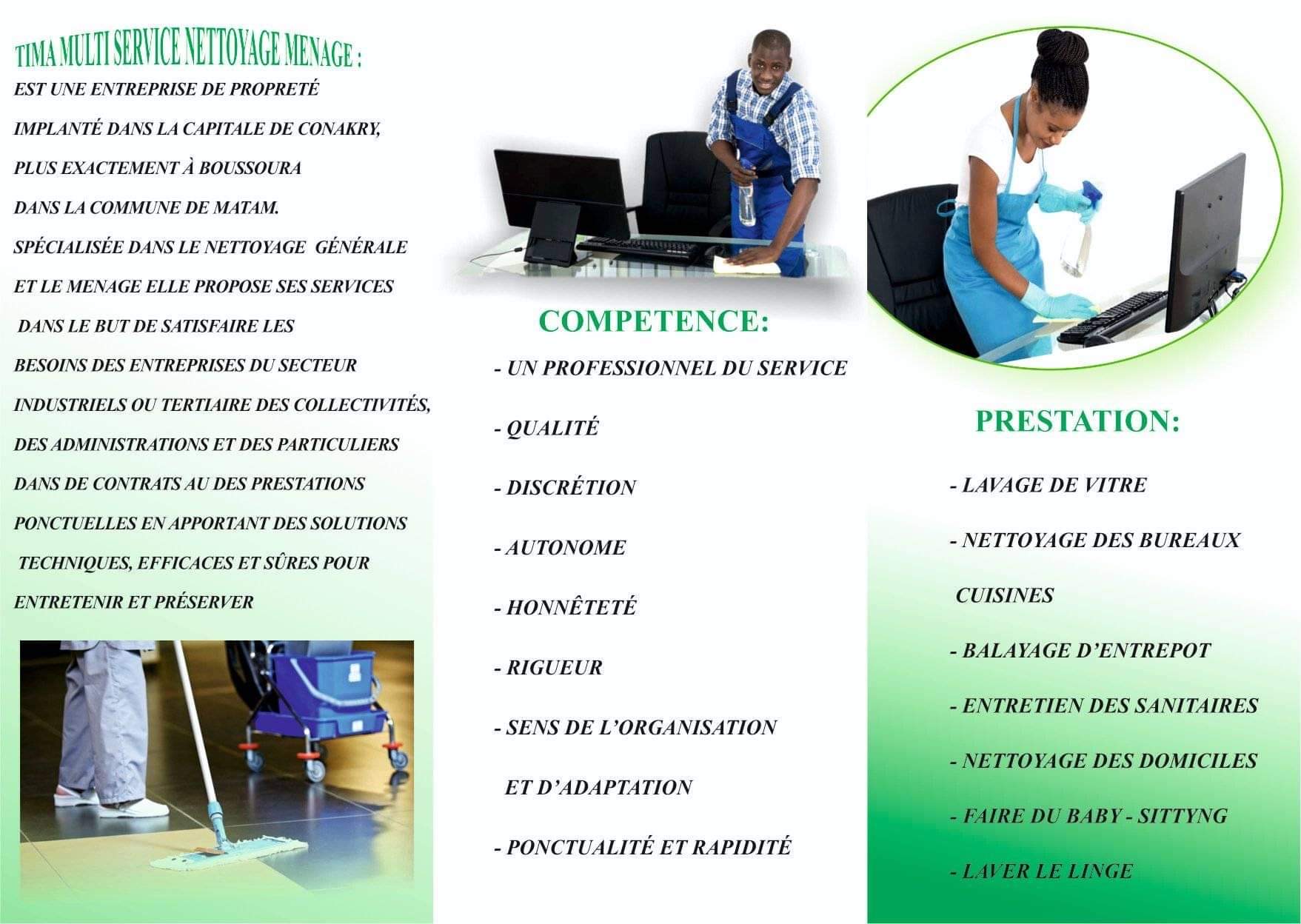 TIMA MULTI SERVICE NETTOYAGE MENAGE :

EST UNE ENTREPRISE DE PROPRETÉ IMPLANTÉ DANS LA CAPITALE DE CONAKRY, PLUS EXACTEMENT À BOUSSOURA DANS LA COMMUNE DE MATAM. SPÉCIALISÉE DANS LE NETTOYAGE GÉNÉRALE ET LE MENAGE ELLE PROPOSE SES SERVICES DANS LE BUT DE SATISFAIRE LES BESOINS DES ENTREPRISES DU SECTEUR INDUSTRIELS OU TERTIAIRE DES COLLECTIVITÉS, DES ADMINISTRATIONS ET DES PARTICULIERS DANS DE CONTRATS AU DES PRESTATIONS PONCTUELLES EN APPORTANT DES SOLUTIONS TECHNIQUES, EFFICACES ET SÛRES POUR ENTRETENIR ET PRÉSERVER

COMPETENCE:

- UN PROFESSIONNEL DU SERVICE

- QUALITÉ

- DISCRÉTION

- AUTONOME

- HONNÊTETÉ

- RIGUEUR

- SENS DE L'ORGANISATION ET D'ADAPTATION

- PONCTUALITÉ ET RAPIDITÉ

PRESTATION:

- LAVAGE DE VITRE

- NETTOYAGE DES BUREAUX CUISINES

- BALAYAGE D'ENTREPOT

- ENTRETIEN DES SANITAIRES

- NETTOYAGE DES DOMICILES

- FAIRE DU BABY - SITTYNG

- LAVER LE LINGE